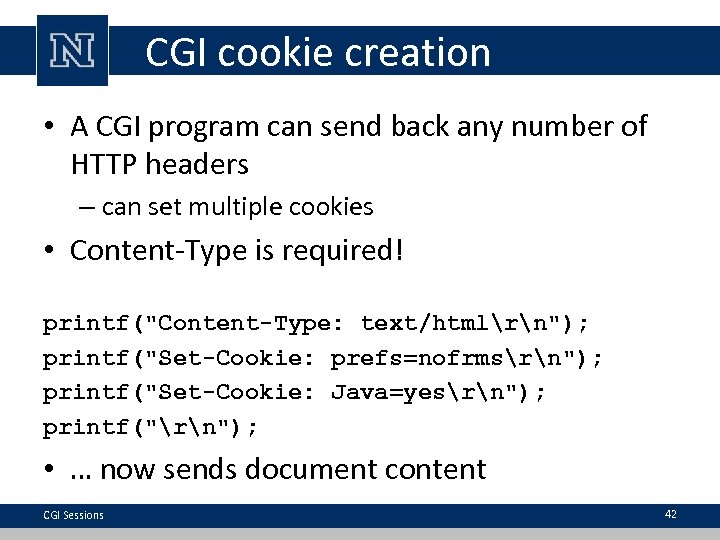 N

CGI cookie creation

• A CGI program can send back any number of HTTP headers

– can set multiple cookies

• Content-Type is required!

printf("Content-Type: text/html\r\n");
printf("Set-Cookie: prefs=nofrms\r\n");
printf("Set-Cookie: Java=yes\r\n");
printf("\r\n");

• … now sends document content

CGI Sessions

42